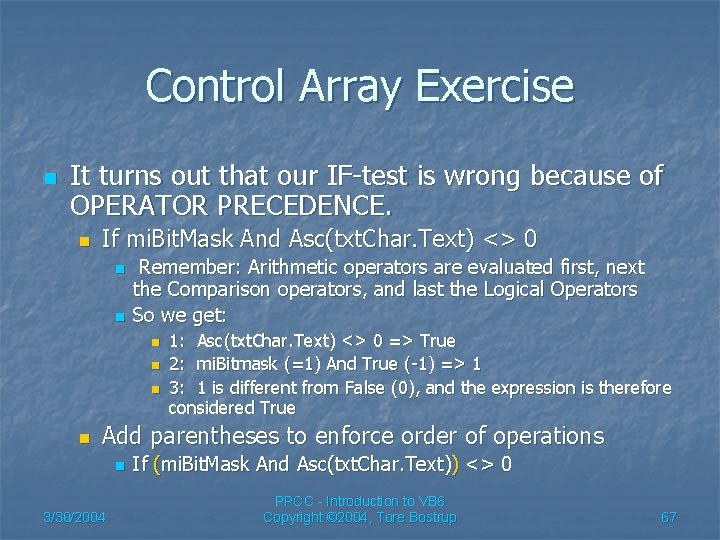 Control Array Exercise

It turns out that our IF-test is wrong because of OPERATOR PRECEDENCE.

If miBitMask And Asc(txtChar.Text) <> 0

Remember: Arithmetic operators are evaluated first, next the Comparison operators, and last the Logical Operators

So we get:

1: Asc(txtChar.Text) <> 0 => True

2: miBitmask (=1) And True (-1) => 1

3: 1 is different from False (0), and the expression is therefore considered True

Add parentheses to enforce order of operations

If (miBitMask And Asc(txtChar.Text)) <> 0

3/30/2004

PPCC - Introduction to VB6
Copyright ©2004, Tore Bostrup

67